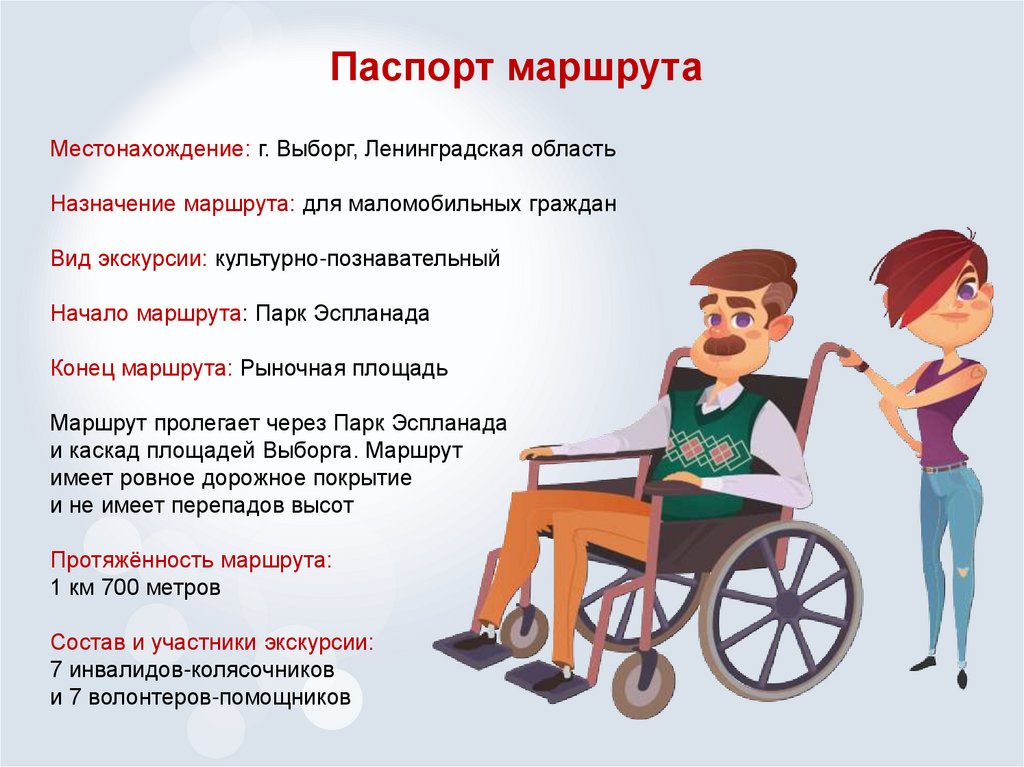 Паспорт маршрута

Местонахождение: г. Выборг, Ленинградская область

Назначение маршрута: для маломобильных граждан

Вид экскурсии: культурно-познавательный

Начало маршрута: Парк Эспланада

Конец маршрута: Рыночная площадь

Маршрут пролегает через Парк Эспланада и каскад площадей Выборга. Маршрут имеет ровное дорожное покрытие и не имеет перепадов высот

Протяжённость маршрута:
1 км 700 метров

Состав и участники экскурсии:
7 инвалидов-колясочников
и 7 волонтеров-помощников